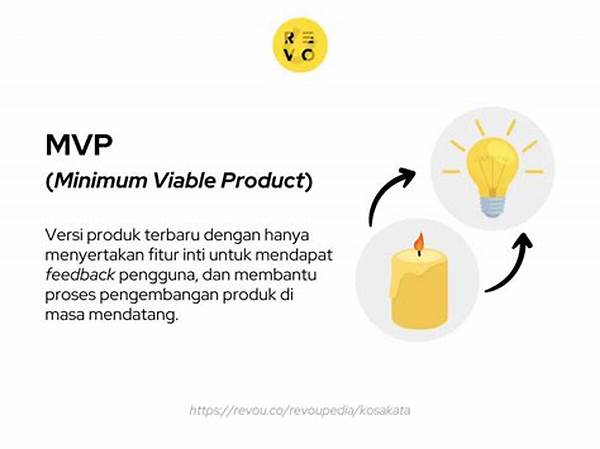 RE
VO

MVP
(Minimum Viable Product)

Versi produk terbaru dengan hanya menyertakan fitur inti untuk mendapat feedback pengguna, dan membantu proses pengembangan produk di masa mendatang.

https://revou.co/revoupedia/kosakata